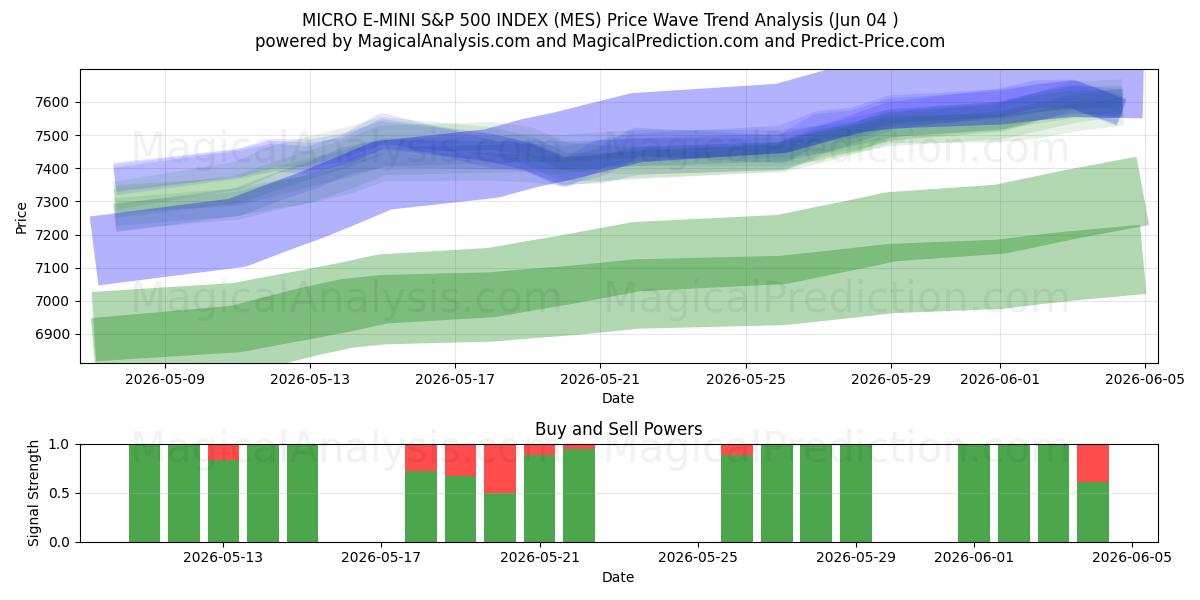 MICRO E-MINI S&P 500 INDEX (MES) Price Wave Trend Analysis (Jun 04 )
powered by MagicalAnalysis.com and MagicalPrediction.com and Predict-Price.com

MagicalAnalysis.com MagicalPrediction.com
MagicalAnalysis.com MagicalPrediction.com

Price
7600
7500
7400
7300
7200
7100
7000
6900

2026-05-09 2026-05-13 2026-05-17 2026-05-21 2026-05-25 2026-05-29 2026-06-01 2026-06-05
Date

Buy and Sell Powers

MagicalAnalysis.com MagicalPrediction.com

Signal Strength
1.0
0.5
0.0

2026-05-13 2026-05-17 2026-05-21 2026-05-25 2026-05-29 2026-06-01 2026-06-05
Date